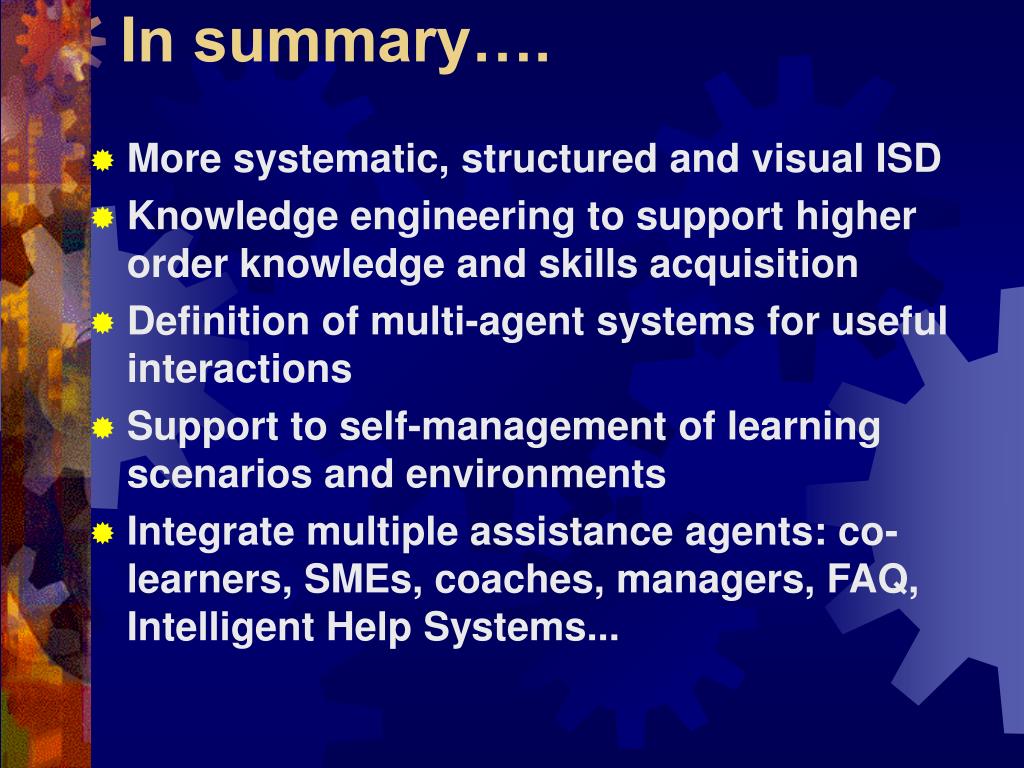 In summary….

More systematic, structured and visual ISD

Knowledge engineering to support higher order knowledge and skills acquisition

Definition of multi-agent systems for useful interactions

Support to self-management of learning scenarios and environments

Integrate multiple assistance agents: co-learners, SMEs, coaches, managers, FAQ, Intelligent Help Systems...